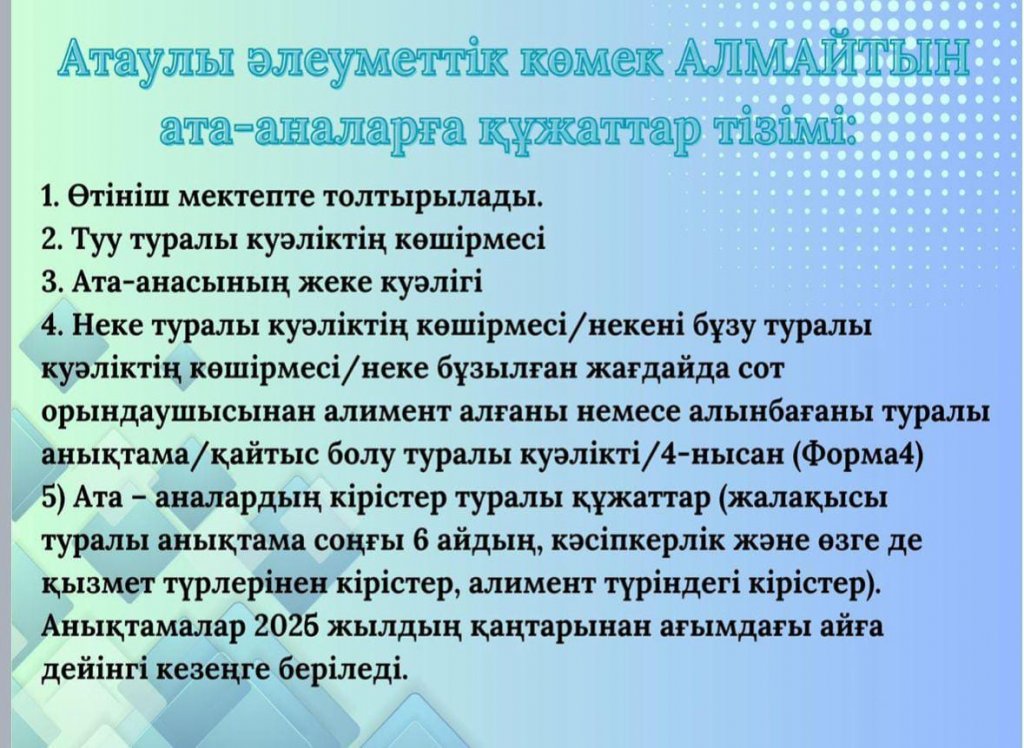 Атаулы әлеуметтік көмек АЛМАЙТЫН ата-аналарға құжаттар тізімі:

1. Өтініш мектепте толтырылады.
2. Туу туралы куәліктің көшірмесі
3. Ата-анасының жеке куәлігі
4. Неке туралы куәліктің көшірмесі/некені бұзу туралы куәліктің көшірмесі/неке бұзылған жағдайда сот орындаушысынан алимент алғаны немесе алынбағаны туралы анықтама/қайтыс болу туралы куәлікті/4-нысан (Форма4)
5) Ата – аналардың кірістер туралы құжаттар (жалақысы туралы анықтама соңғы 6 айдың, кәсіпкерлік және өзге де қызмет түрлерінен кірістер, алимент түріндегі кірістер). Анықтамалар 2025 жылдың қаңтарынан ағымдағы айға дейінгі кезеңге беріледі.